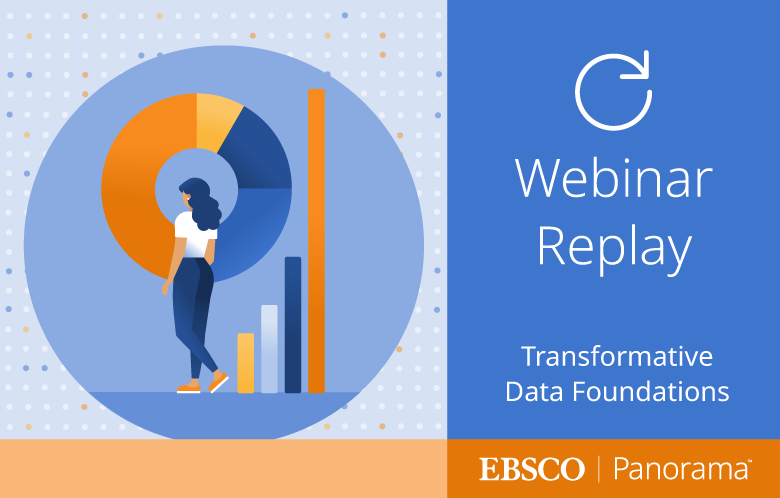 Webinar Replay

Transformative Data Foundations

EBSCO | Panorama™